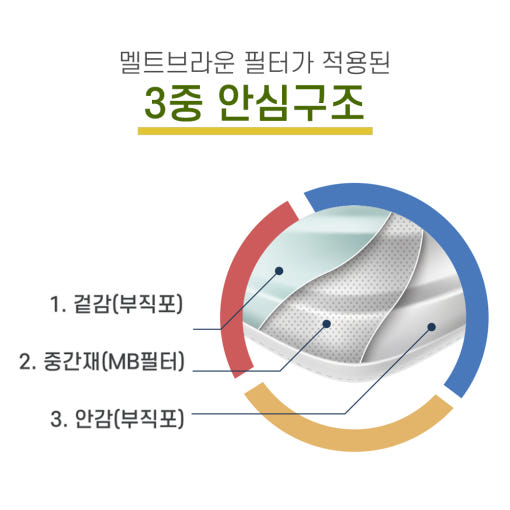 멜트브라운 필터가 적용된
3중 안심구조

1. 겉감(부직포)

2. 중간재(MB필터)

3. 안감(부직포)